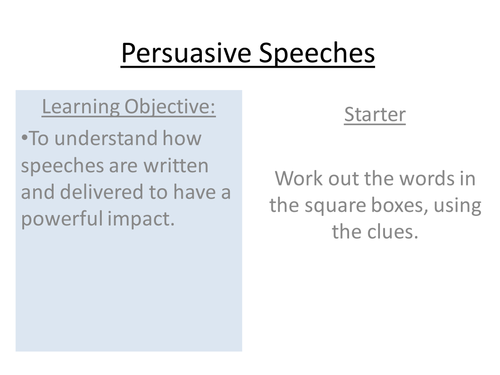 Persuasive Speeches

Learning Objective:

•To understand how speeches are written and delivered to have a powerful impact.

Starter

Work out the words in the square boxes, using the clues.